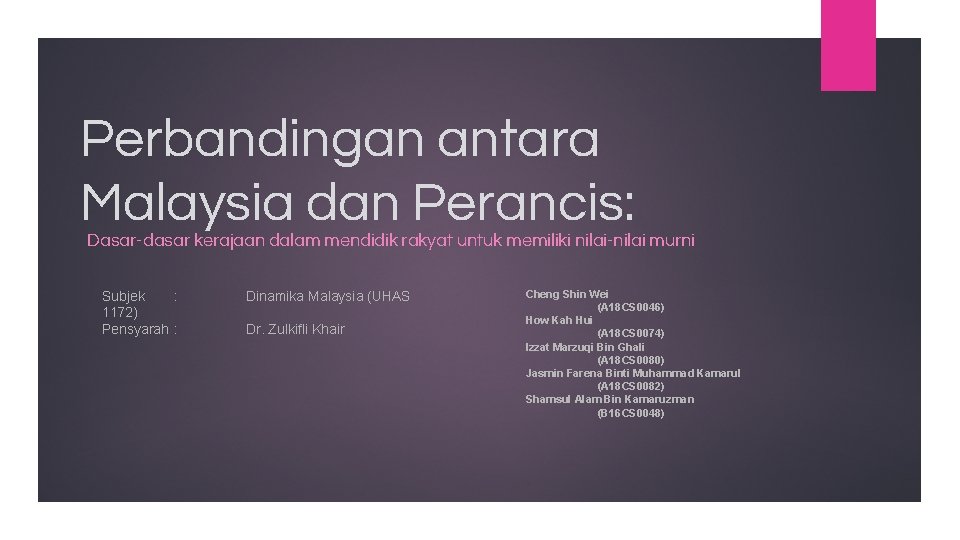 Perbandingan antara Malaysia dan Perancis:

Dasar-dasar kerajaan dalam mendidik rakyat untuk memiliki nilai-nilai murni

Subjek : Dinamika Malaysia (UHAS 1172)
Pensyarah : Dr. Zulkifli Khair

Cheng Shin Wei
(A18CS0046)
How Kah Hui
(A18CS0074)
Izzat Marzuqi Bin Ghali
(A18CS0080)
Jasmin Farena Binti Muhammad Kamarul
(A18CS0082)
Shamsul Alam Bin Kamaruzman
(B16CS0048)